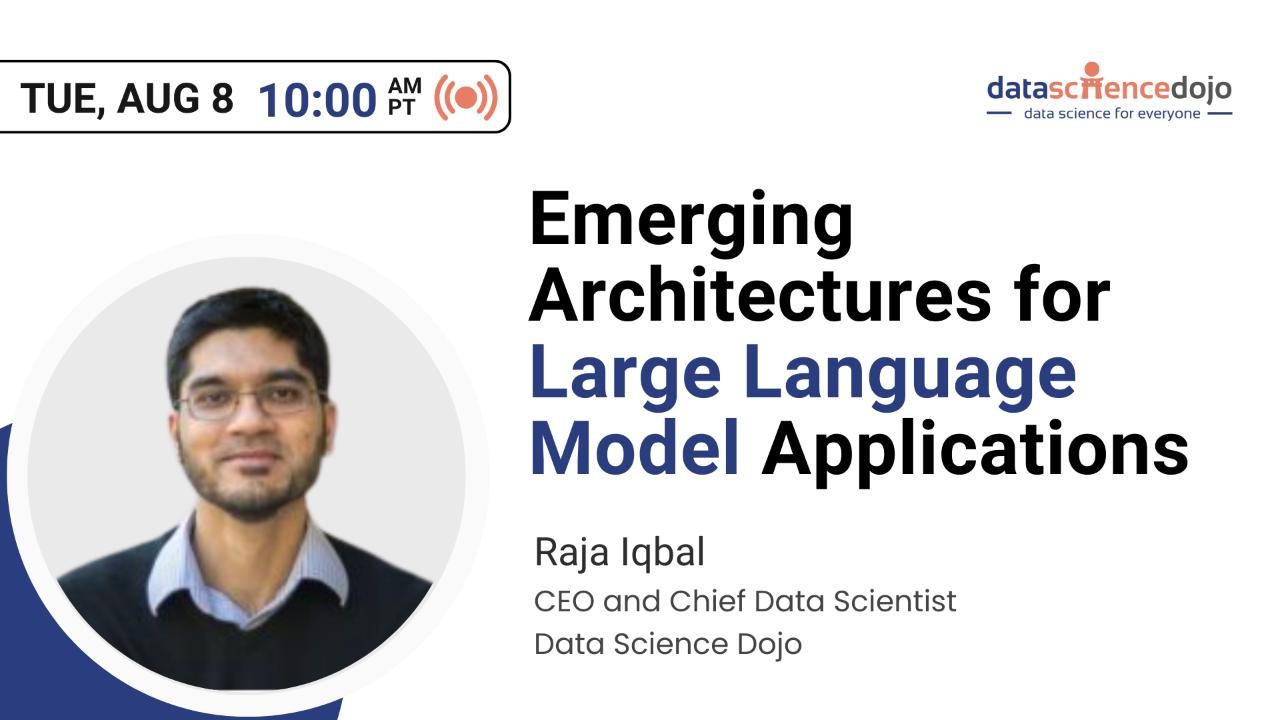 TUE, AUG 8 10:00 AM PT

datasciencedojo
data science for everyone

Emerging Architectures for Large Language Model Applications

Raja Iqbal
CEO and Chief Data Scientist
Data Science Dojo